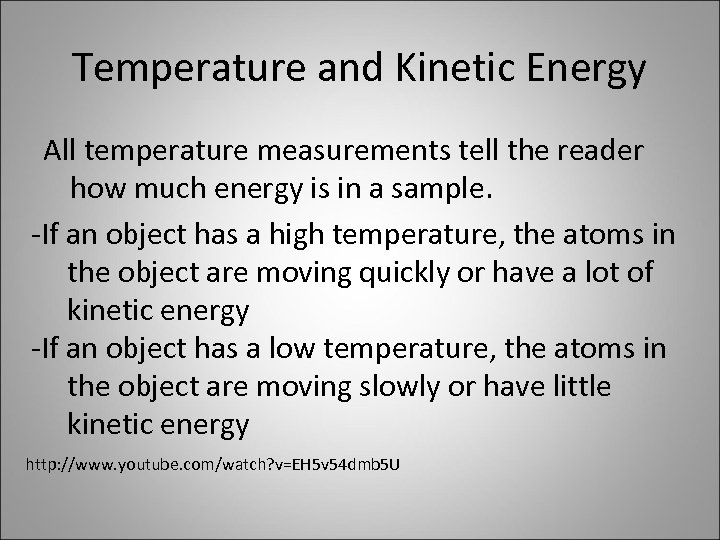 Temperature and Kinetic Energy

All temperature measurements tell the reader how much energy is in a sample.

-If an object has a high temperature, the atoms in the object are moving quickly or have a lot of kinetic energy

-If an object has a low temperature, the atoms in the object are moving slowly or have little kinetic energy

http://www.youtube.com/watch?v=EH5v54dmb5U